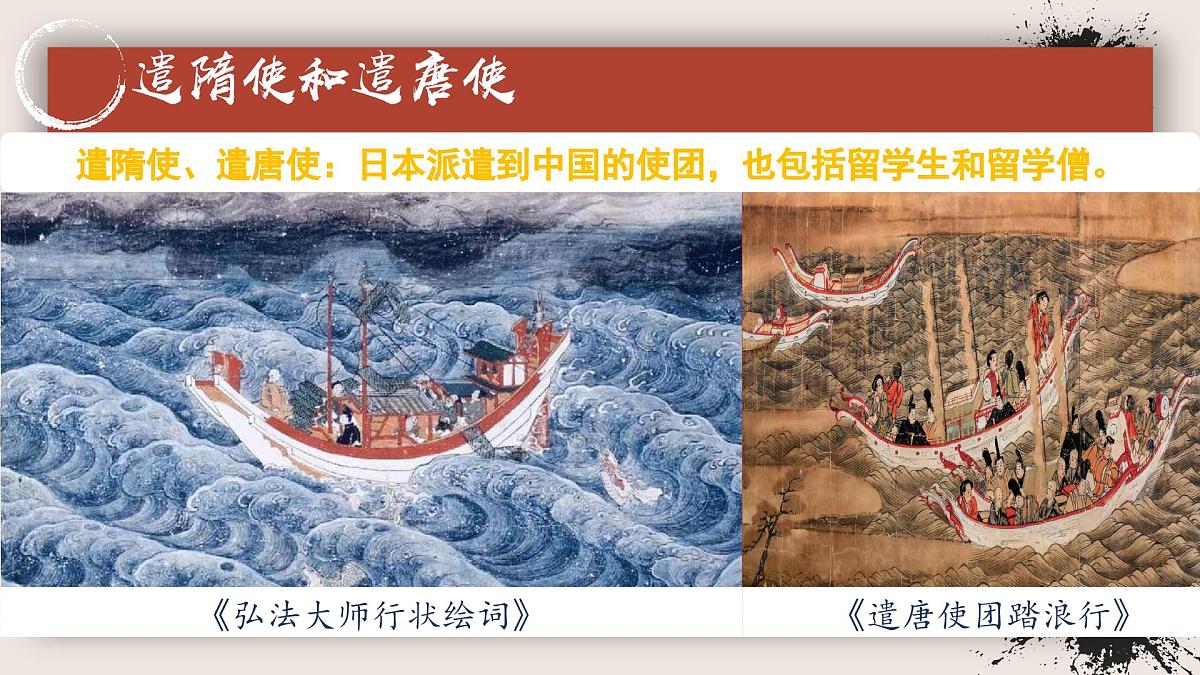 遣隋使和遣唐使

遣隋使、遣唐使：日本派遣到中国的使团，也包括留学生和留学僧。

《弘法大师行状绘词》

《遣唐使团踏浪行》